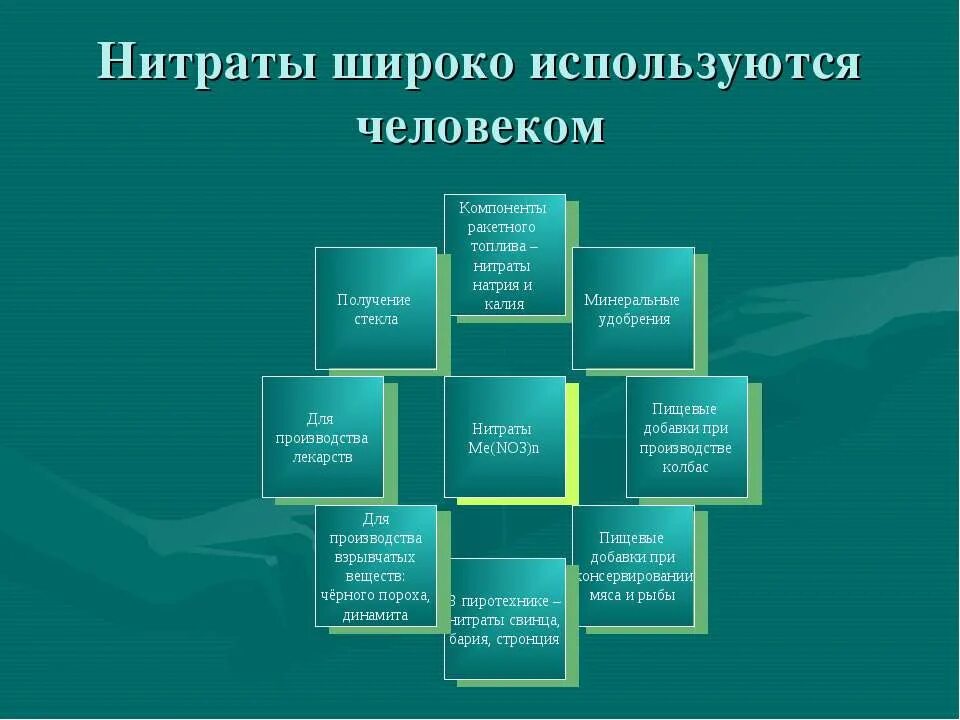 Нитраты широко используются человеком

Компоненты ракетного топлива – нитраты натрия и калия

Получение стекла

Минеральные удобрения

Для производства лекарств

Нитраты Me(NO3)n

Пищевые добавки при производстве колбас

Для производства взрывчатых веществ: чёрного пороха, динамита

Пищевые добавки при консервировании мяса и рыбы

В пиротехнике – нитраты свинца, бария, стронция